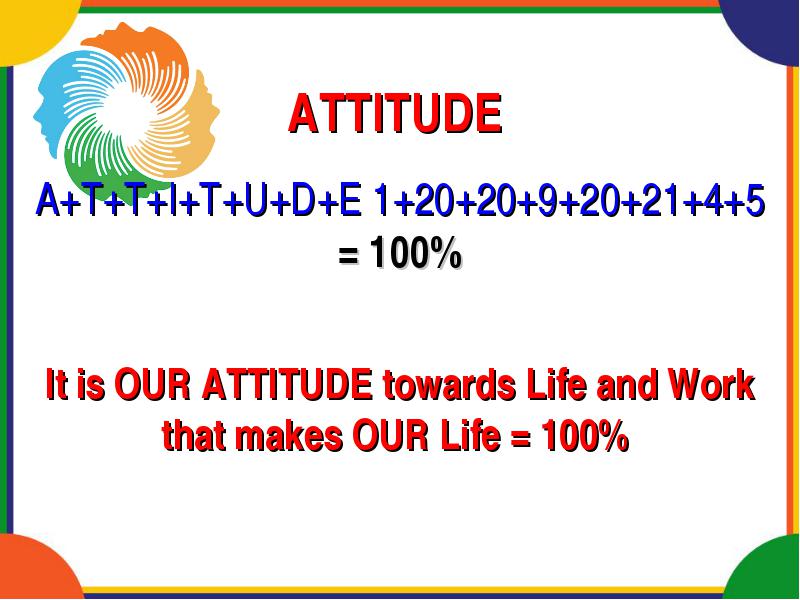 ATTITUDE

A+T+T+I+T+U+D+E 1+20+20+9+20+21+4+5 = 100%

It is OUR ATTITUDE towards Life and Work that makes OUR Life = 100%